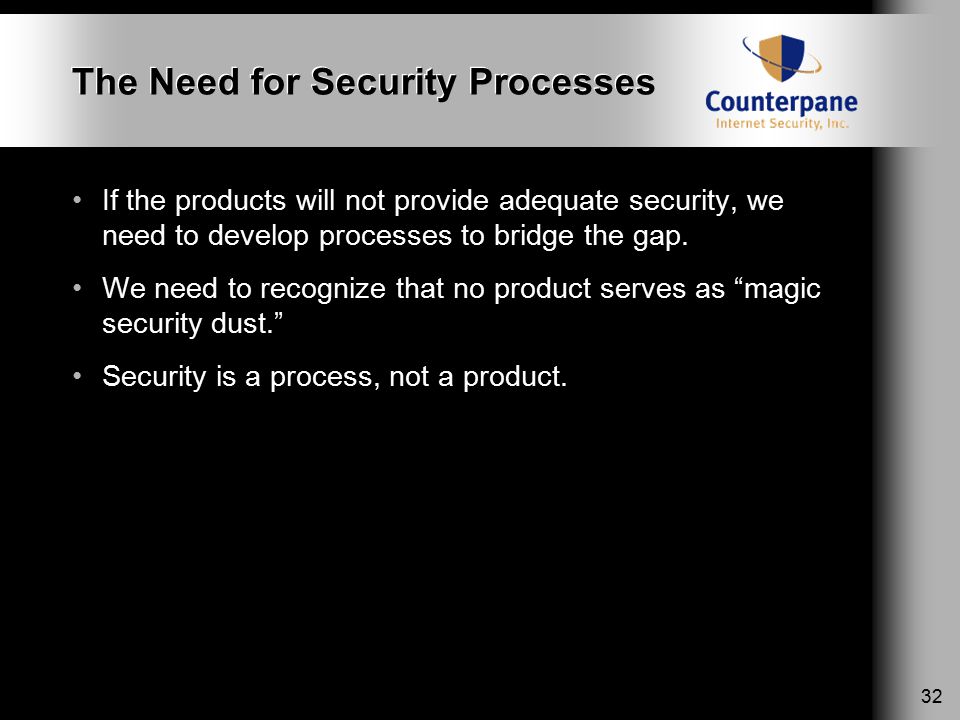 The Need for Security Processes

Counterpane
Internet Security, Inc.

• If the products will not provide adequate security, we need to develop processes to bridge the gap.

• We need to recognize that no product serves as “magic security dust.”

• Security is a process, not a product.

32